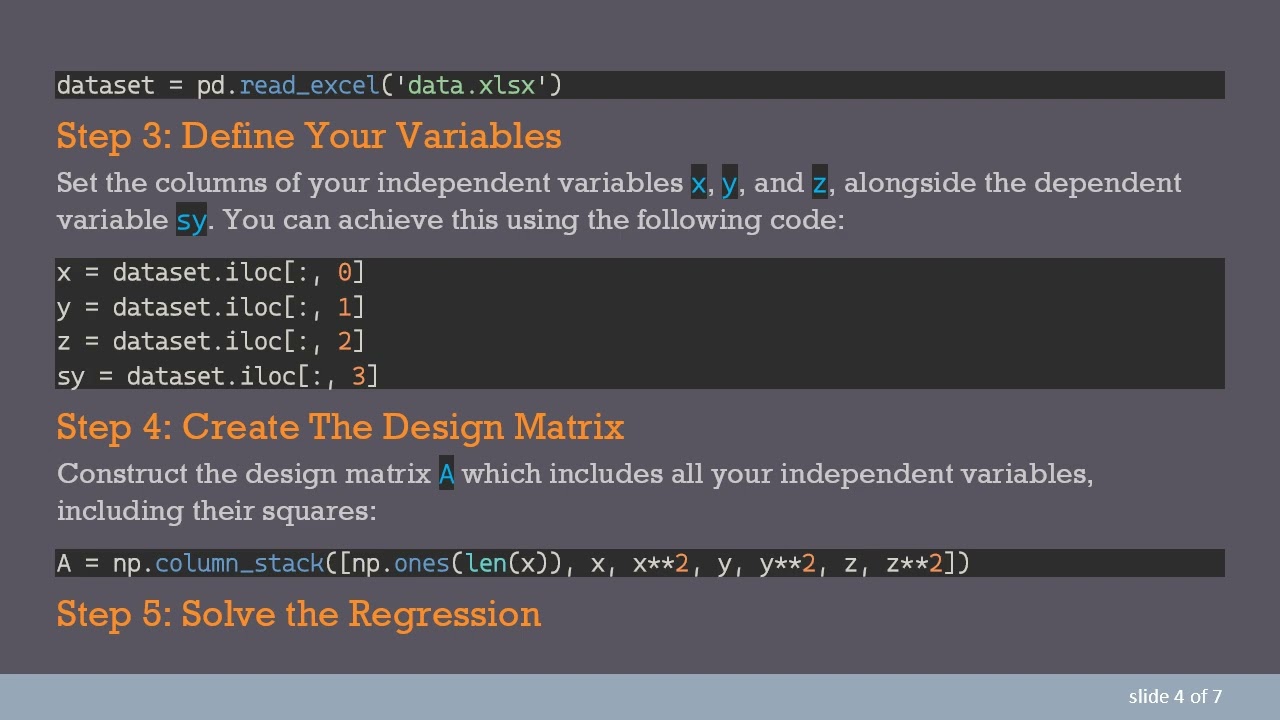 dataset = pd.read_excel('data.xlsx')

Step 3: Define Your Variables

Set the columns of your independent variables x, y, and z, alongside the dependent variable sy. You can achieve this using the following code:

x = dataset.iloc[:, 0]
y = dataset.iloc[:, 1]
z = dataset.iloc[:, 2]
sy = dataset.iloc[:, 3]

Step 4: Create The Design Matrix

Construct the design matrix A which includes all your independent variables, including their squares:

A = np.column_stack([np.ones(len(x)), x, x**2, y, y**2, z, z**2])

Step 5: Solve the Regression

slide 4 of 7